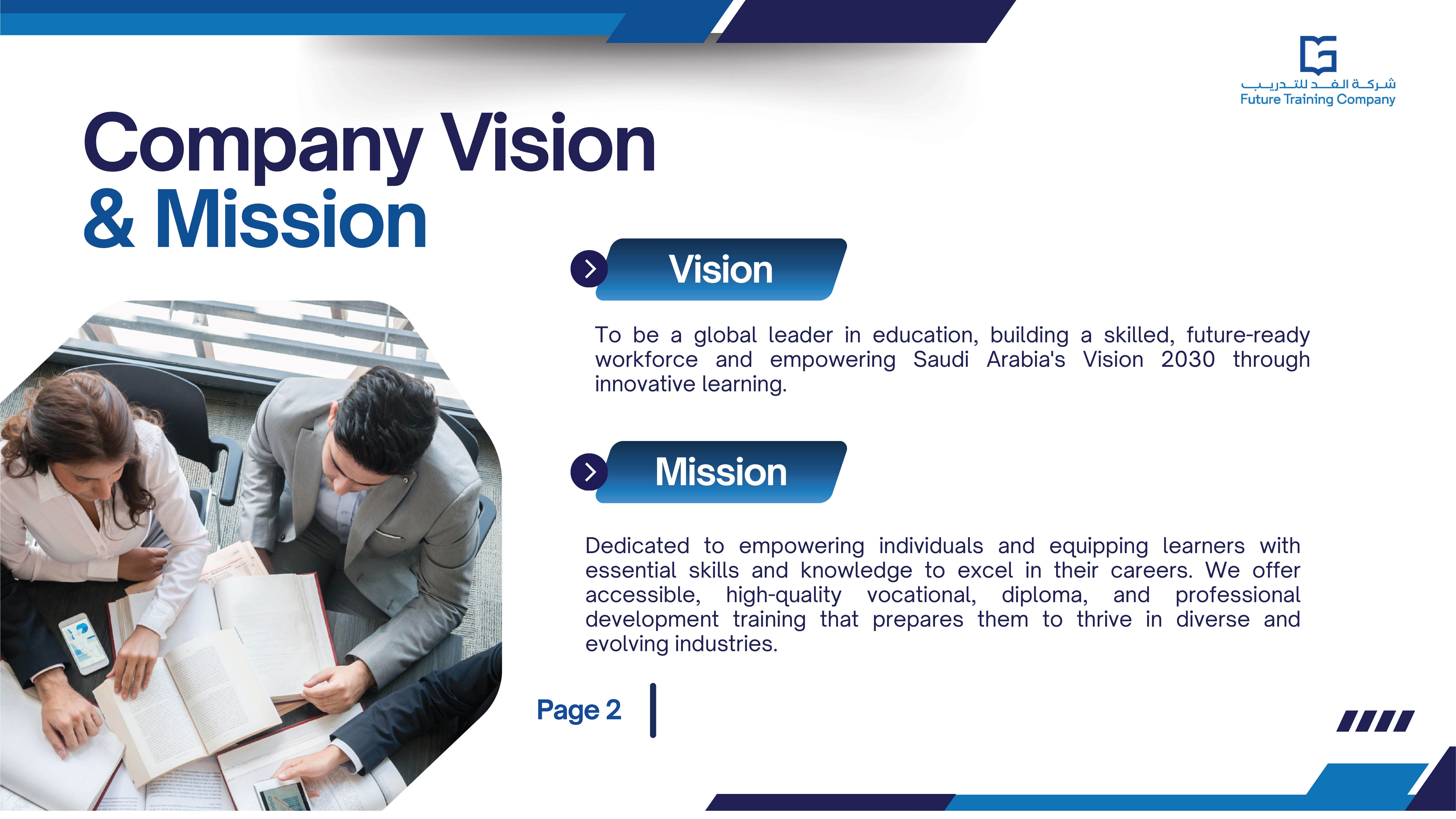 شركة الغد للتدريب
Future Training Company

Company Vision & Mission

Vision

To be a global leader in education, building a skilled, future-ready workforce and empowering Saudi Arabia's Vision 2030 through innovative learning.

Mission

Dedicated to empowering individuals and equipping learners with essential skills and knowledge to excel in their careers. We offer accessible, high-quality vocational, diploma, and professional development training that prepares them to thrive in diverse and evolving industries.

Page 2